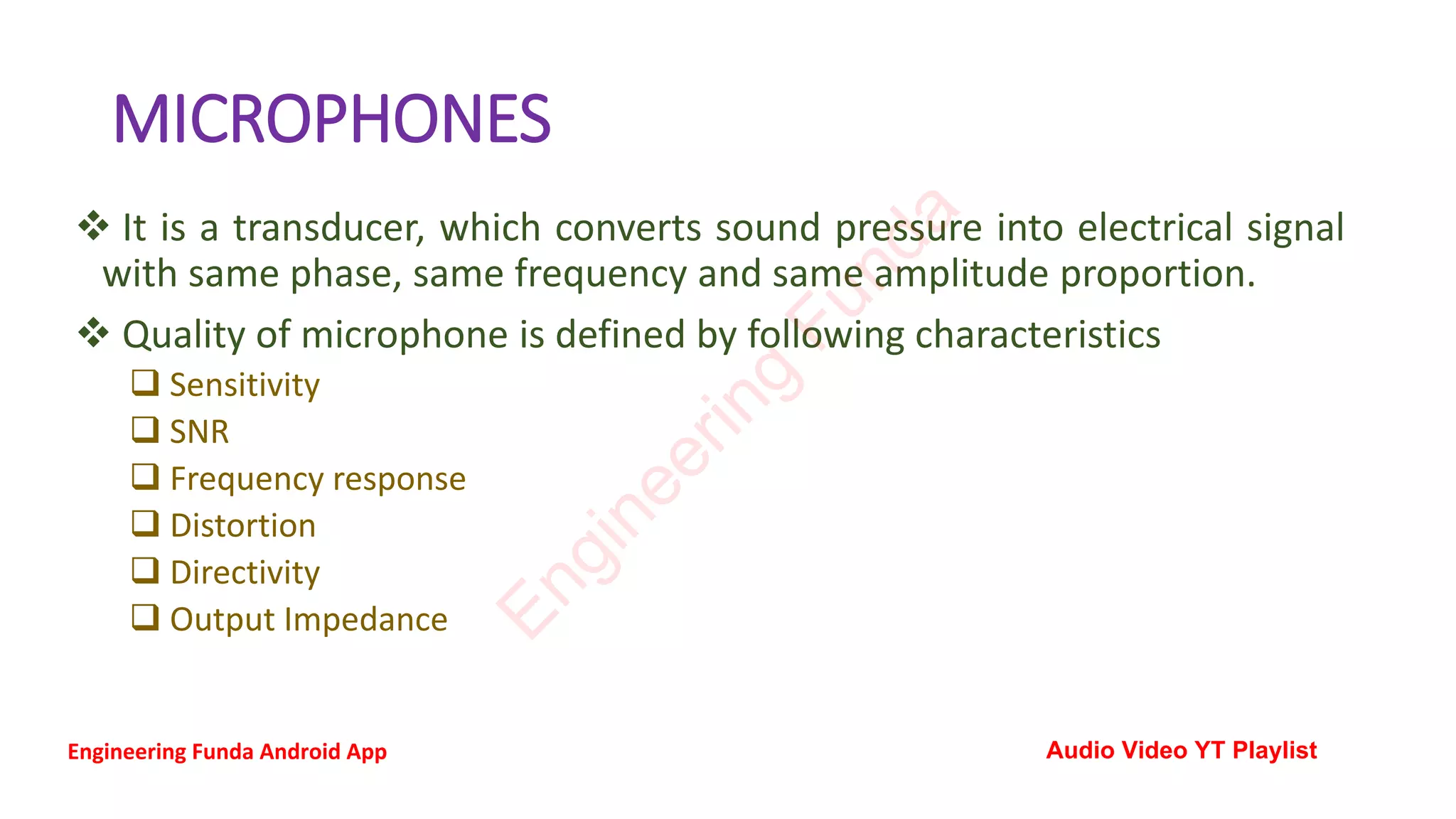 MICROPHONES

❖ It is a transducer, which converts sound pressure into electrical signal with same phase, same frequency and same amplitude proportion.

❖ Quality of microphone is defined by following characteristics

❑ Sensitivity
❑ SNR
❑ Frequency response
❑ Distortion
❑ Directivity
❑ Output Impedance

Engineering Funda

Engineering Funda Android App

Audio Video YT Playlist